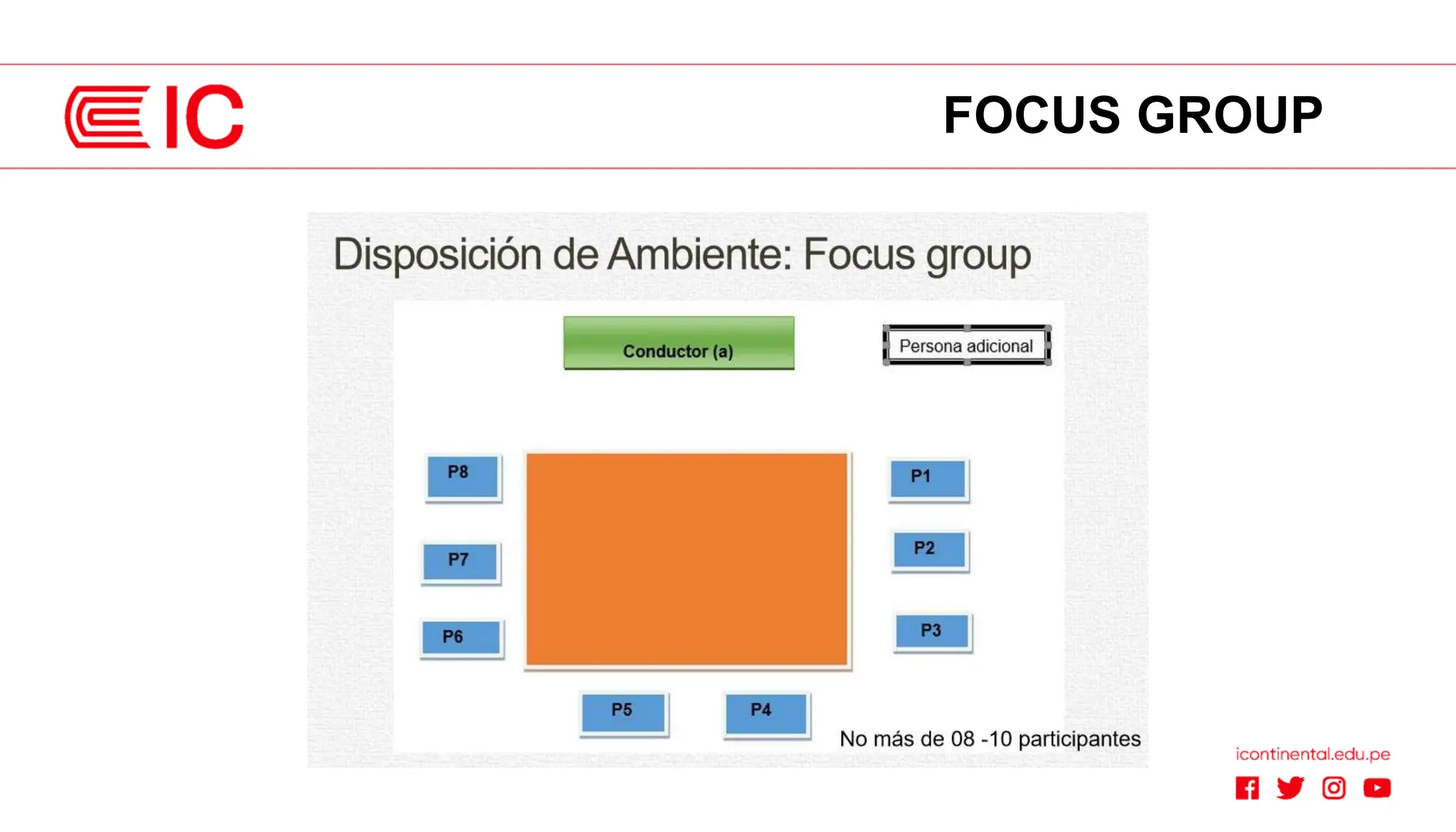 IC

FOCUS GROUP

Disposición de Ambiente: Focus group

Conductor (a)

Persona adicional

P8

P7

P6

P1

P2

P3

P5

P4

No más de 08 -10 participantes

icontinental.edu.pe